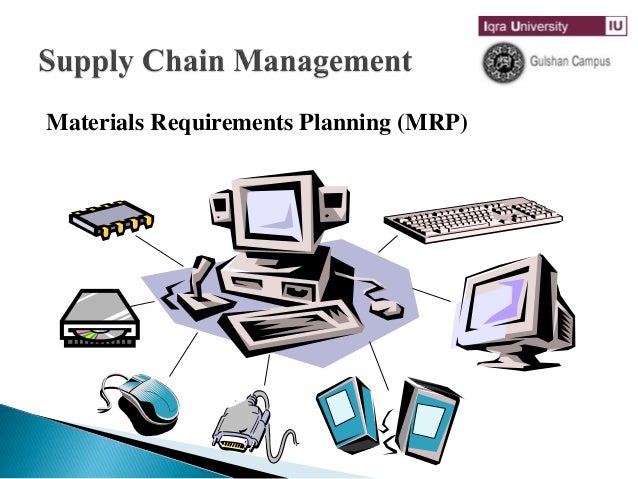 Iqra University IU

Gulshan Campus

Supply Chain Management

Materials Requirements Planning (MRP)